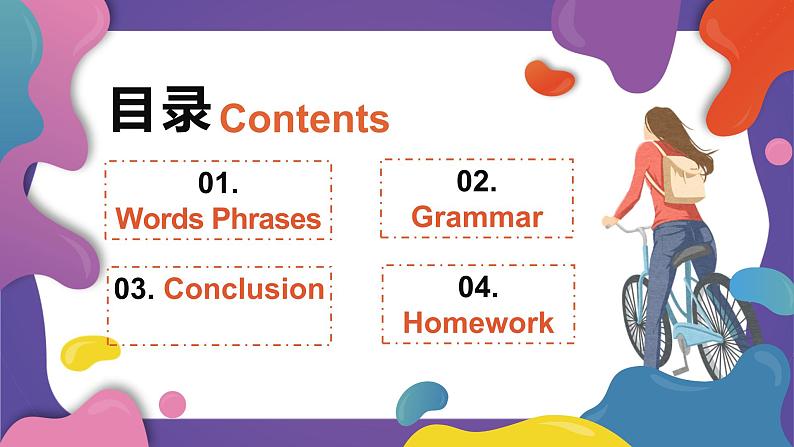 目录 Contents

01.
Words Phrases

02.
Grammar

03. Conclusion

04.
Homework